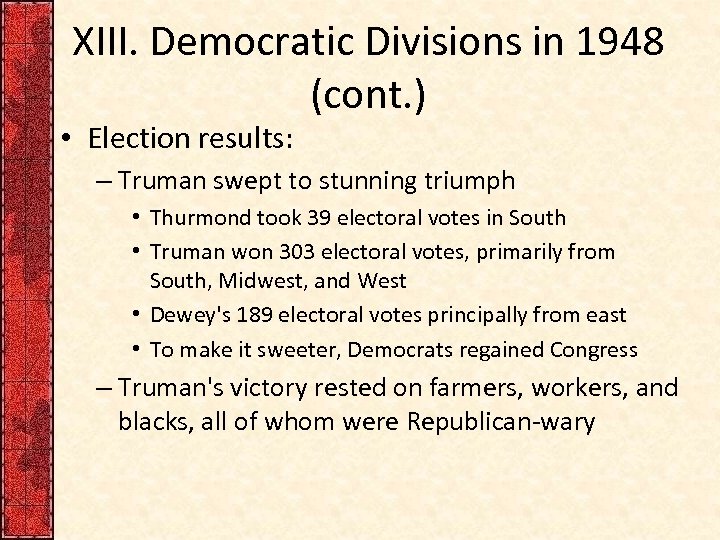 XIII. Democratic Divisions in 1948 (cont.)

• Election results:
– Truman swept to stunning triumph
• Thurmond took 39 electoral votes in South
• Truman won 303 electoral votes, primarily from South, Midwest, and West
• Dewey's 189 electoral votes principally from east
• To make it sweeter, Democrats regained Congress
– Truman's victory rested on farmers, workers, and blacks, all of whom were Republican-wary